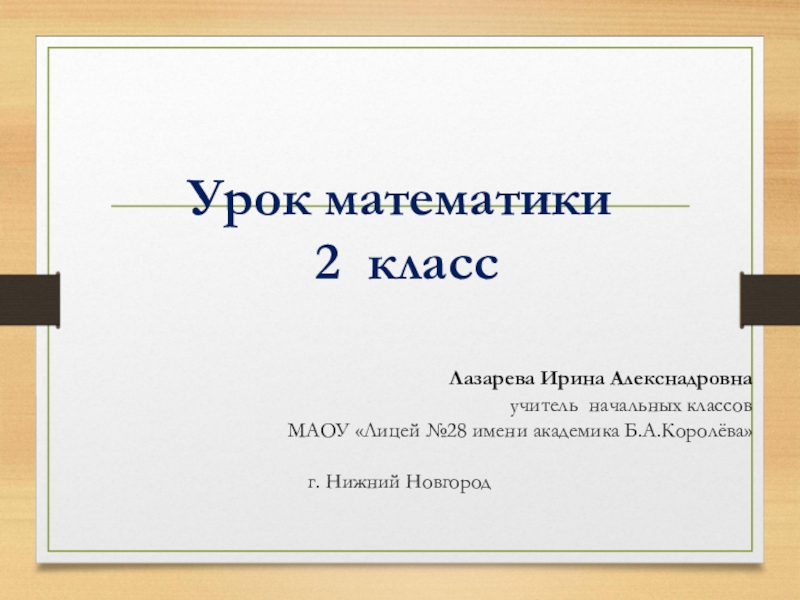 Урок математики
2 класс

Лазарева Ирина Алекснадровна
учитель начальных классов
МАОУ «Лицей №28 имени академика Б.А.Королёва»

г. Нижний Новгород